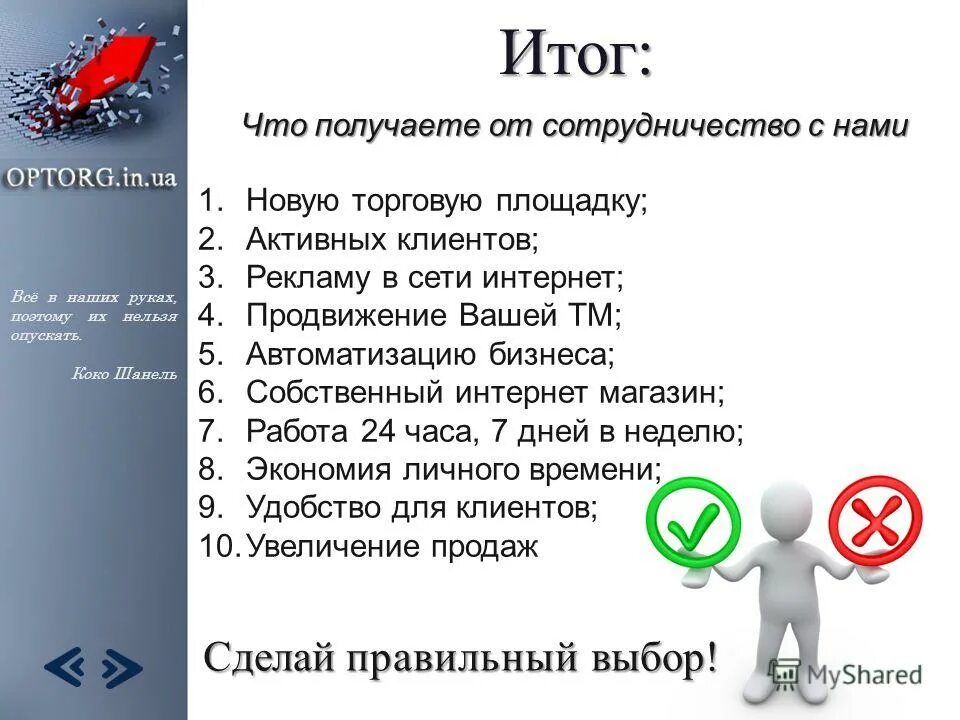 OPTORG.in.ua

Всё в наших руках, поэтому их нельзя опускать.

Коко Шанель

Итог:

Что получаете от сотрудничество с нами

1. Новую торговую площадку;
2. Активных клиентов;
3. Рекламу в сети интернет;
4. Продвижение Вашей ТМ;
5. Автоматизацию бизнеса;
6. Собственный интернет магазин;
7. Работа 24 часа, 7 дней в неделю;
8. Экономия личного времени;
9. Удобство для клиентов;
10. Увеличение продаж

Сделай правильный выбор!

MyShared